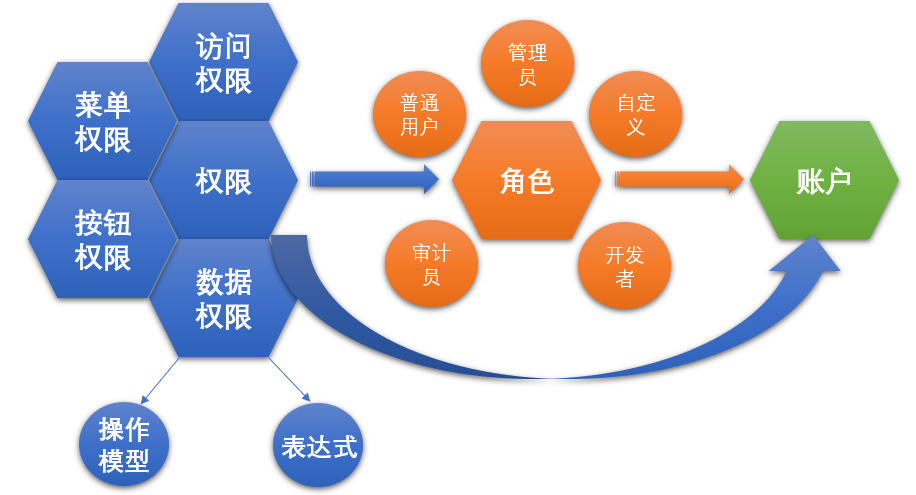 访问权限

菜单权限

权限

按钮权限

数据权限

操作模型

表达式

管理员

普通用户

自定义

角色

审计员

开发者

账户